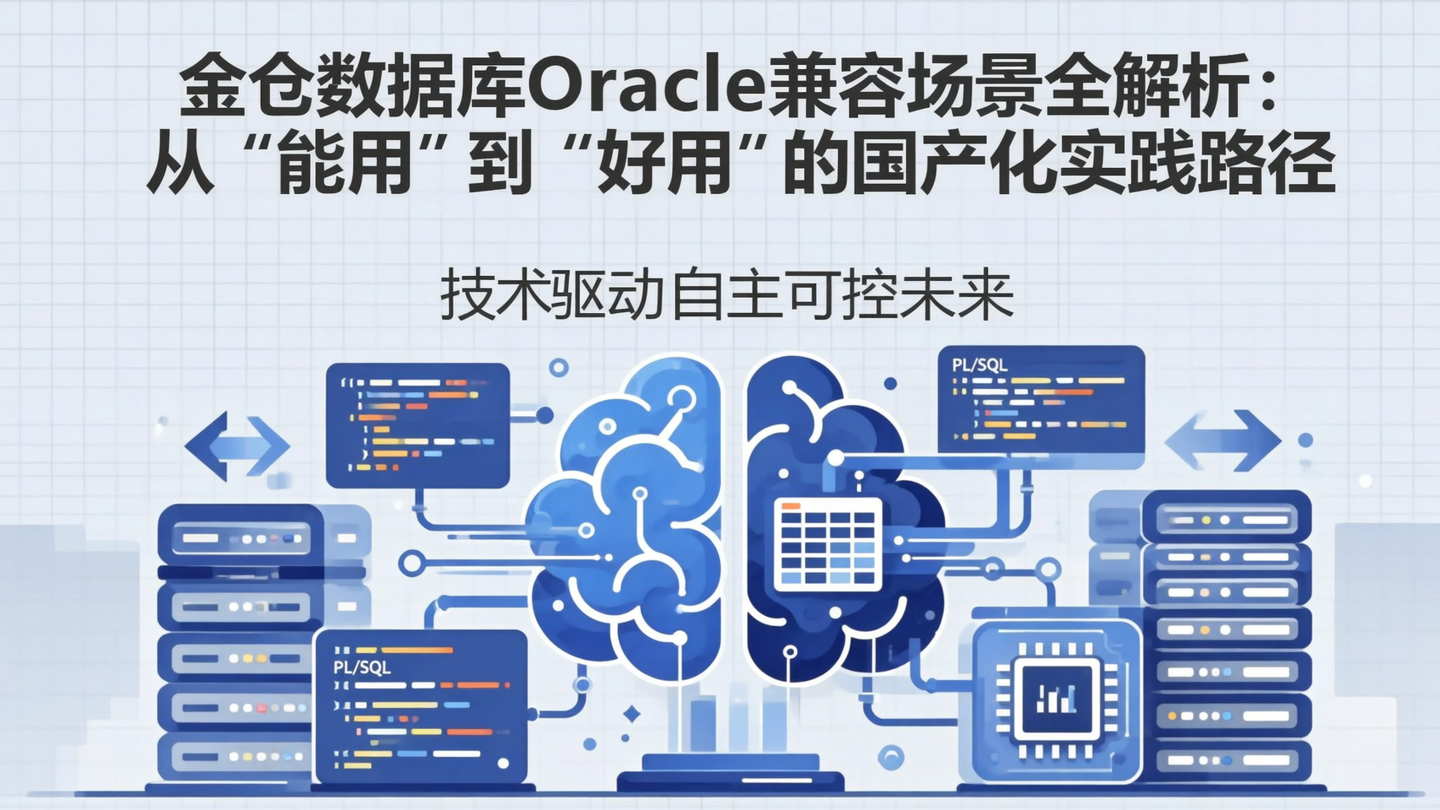 金仓数据库Oracle兼容场景全解析：
从“能用”到“好用”的国产化实践路径

技术驱动自主可控未来

PL/SQL

PL/SQL